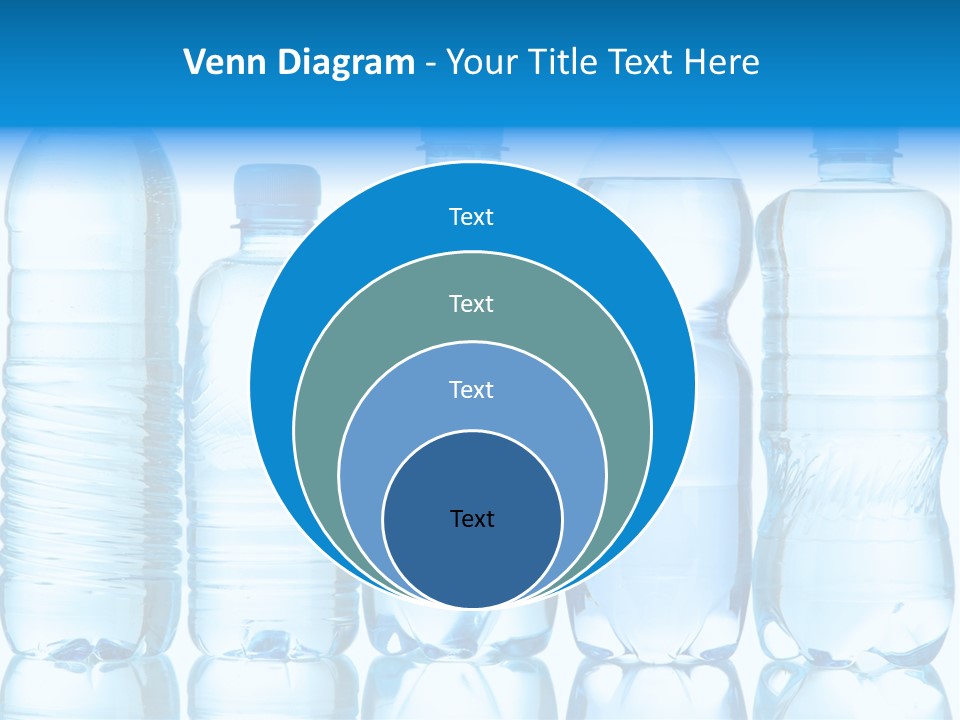 Venn Diagram - Your Title Text Here

Text

Text

Text

Text